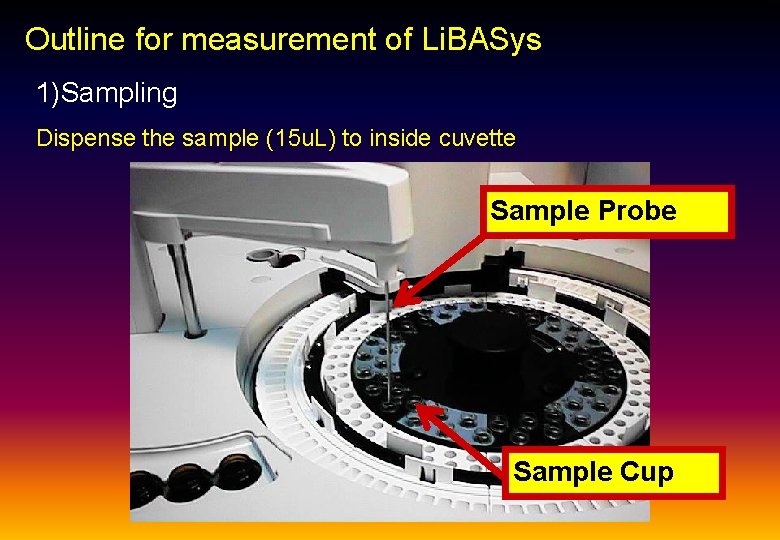 Outline for measurement of LiBASys

1)Sampling

Dispense the sample (15uL) to inside cuvette

Sample Probe

Sample Cup